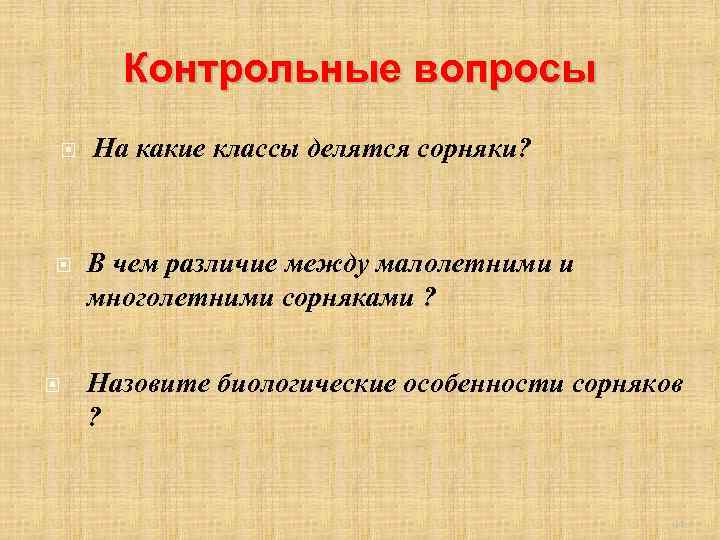 Контрольные вопросы

На какие классы делятся сорняки?

В чем различие между малолетними и многолетними сорняками ?

Назовите биологические особенности сорняков ?